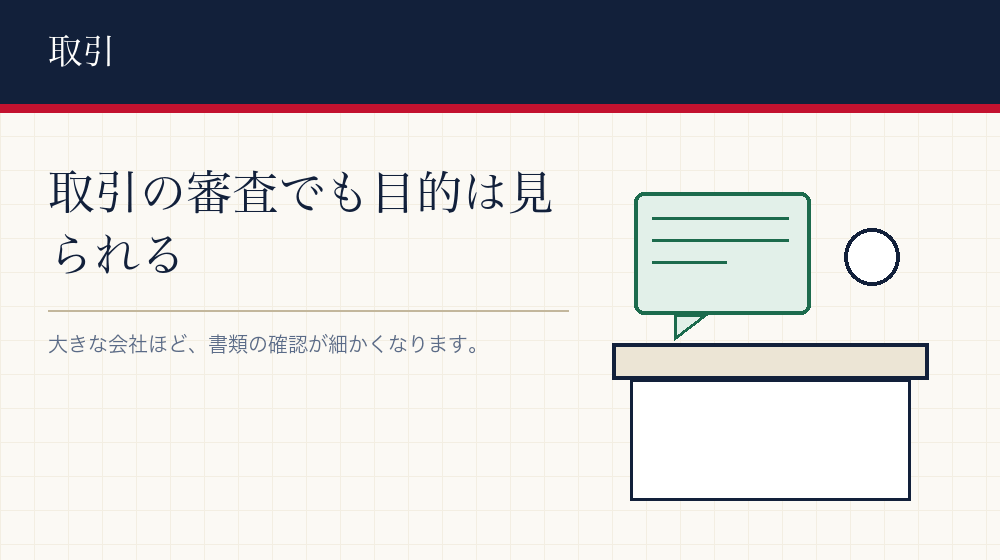 取引

取引の審査でも目的は見られる

大きな会社ほど、書類の確認が細かくなります。